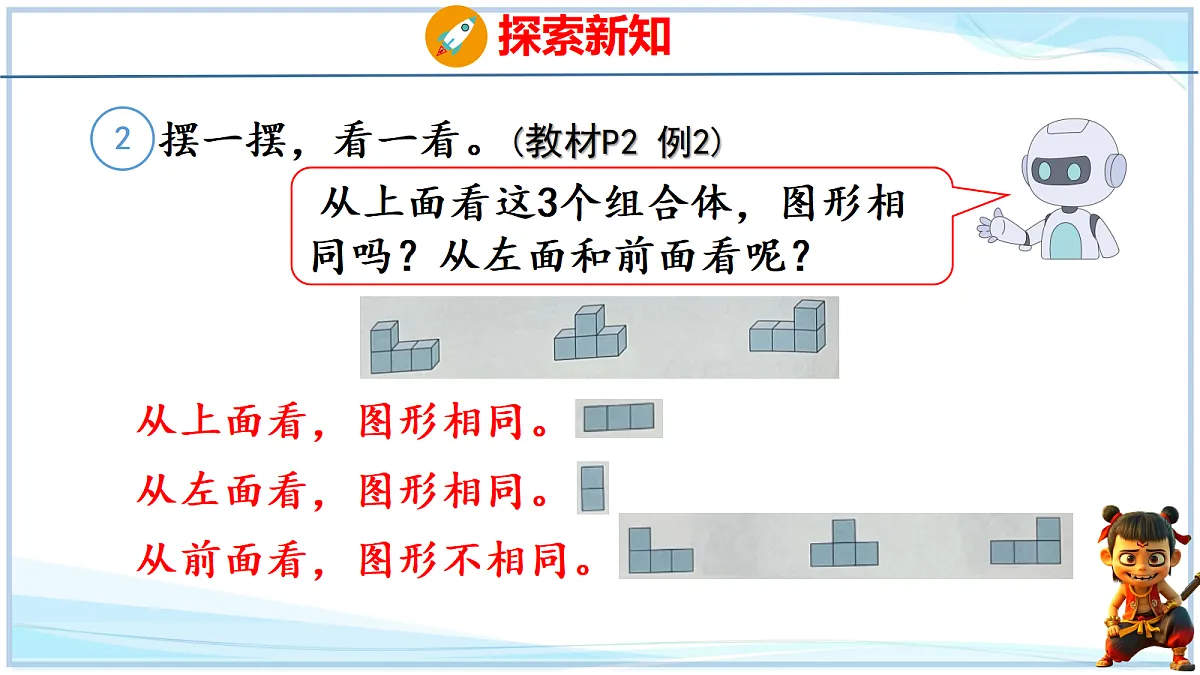 探索新知

2 摆一摆，看一看。(教材P2 例2)

从上面看这3个组合体，图形相同吗？从左面和前面看呢？

从上面看，图形相同。

从左面看，图形相同。

从前面看，图形不相同。